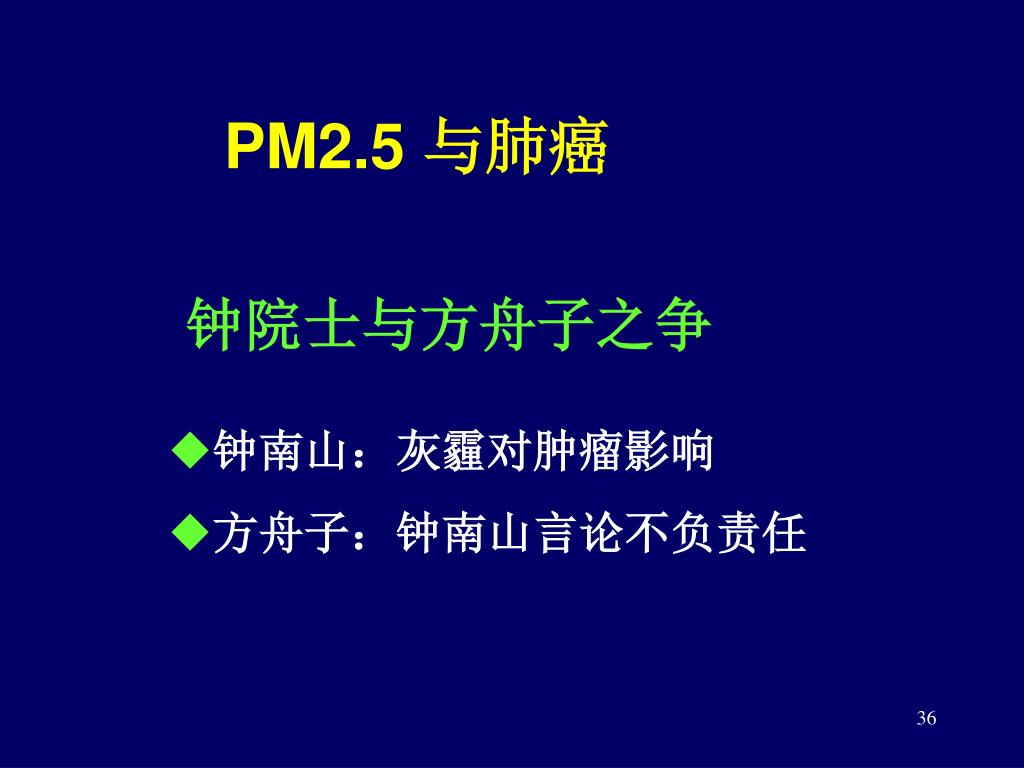 PM2.5 与肺癌

钟院士与方舟子之争

◆钟南山：灰霾对肿瘤影响

◆方舟子：钟南山言论不负责任

36